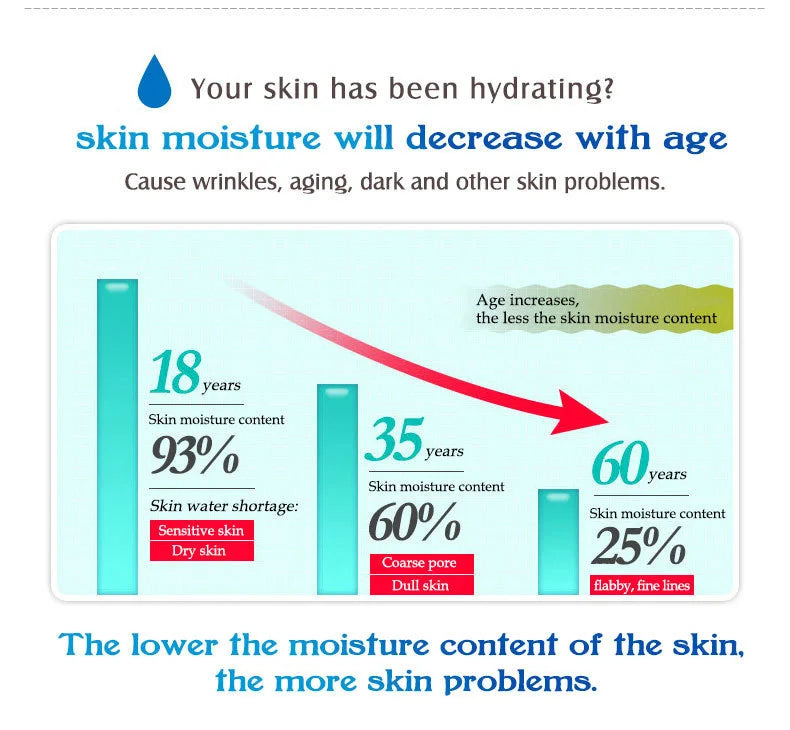 Your skin has been hydrating?

skin moisture will decrease with age

Cause wrinkles, aging, dark and other skin problems.

Age increases, the less the skin moisture content

18 years
Skin moisture content
93%
Skin water shortage:
Sensitive skin
Dry skin

35 years
Skin moisture content
60%
Coarse pore
Dull skin

60 years
Skin moisture content
25%
flabby, fine lines

The lower the moisture content of the skin, the more skin problems.